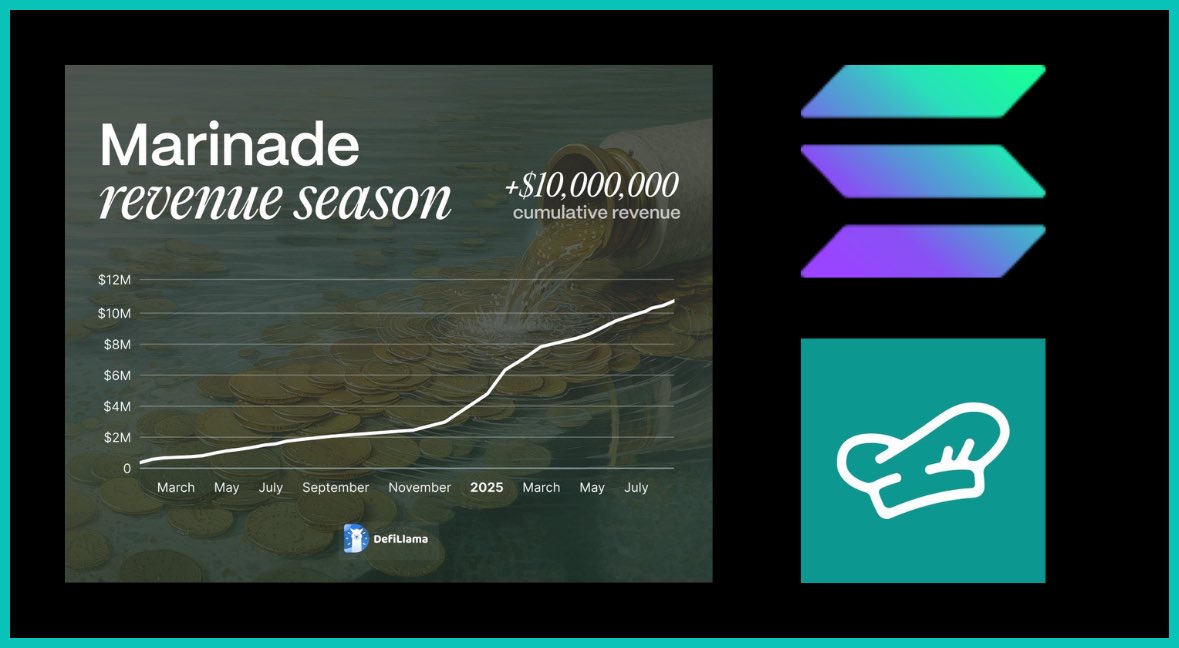 Marinade
revenue season

+$10,000,000
cumulative revenue

$12M
$10M
$8M
$6M
$4M
$2M
0

March May July September November 2025 March May July

DefiLlama